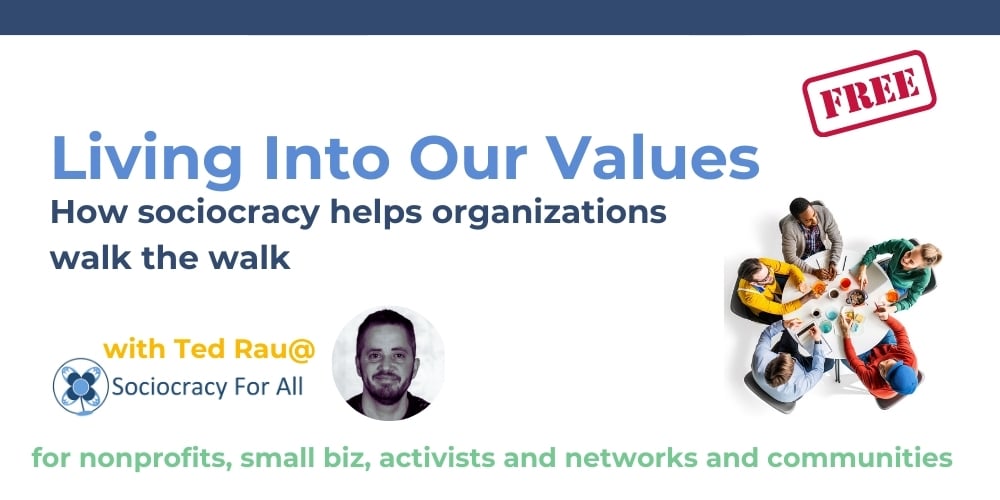 FREE

Living Into Our Values

How sociocracy helps organizations walk the walk

with Ted Rau@

Sociocracy For All

for nonprofits, small biz, activists and networks and communities